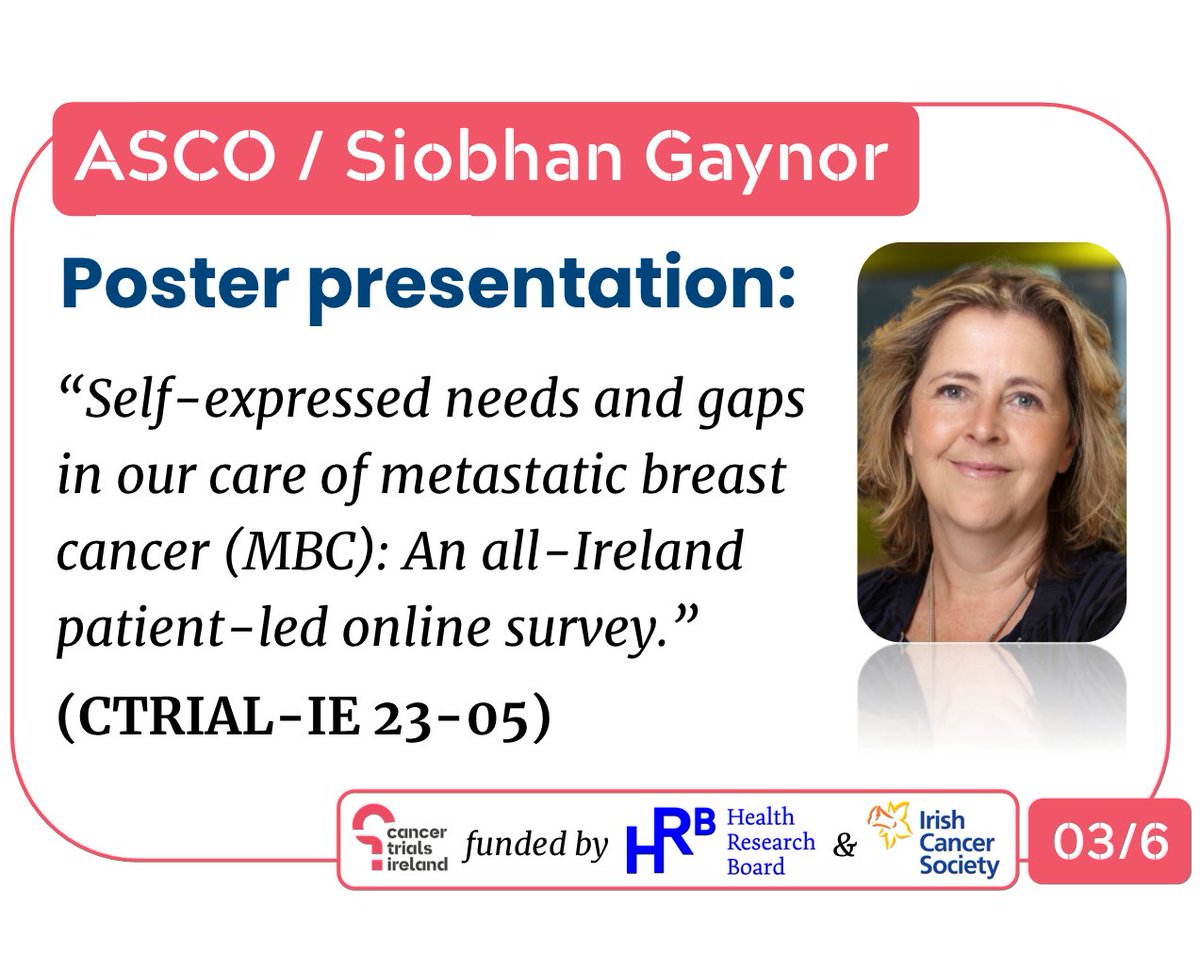 ASCO / Siobhan Gaynor

Poster presentation:

“Self-expressed needs and gaps in our care of metastatic breast cancer (MBC): An all-Ireland patient-led online survey.”

(CTRIAL-IE 23-05)

cancer trials ireland funded by HRB Health Research Board & Irish Cancer Society

03/6